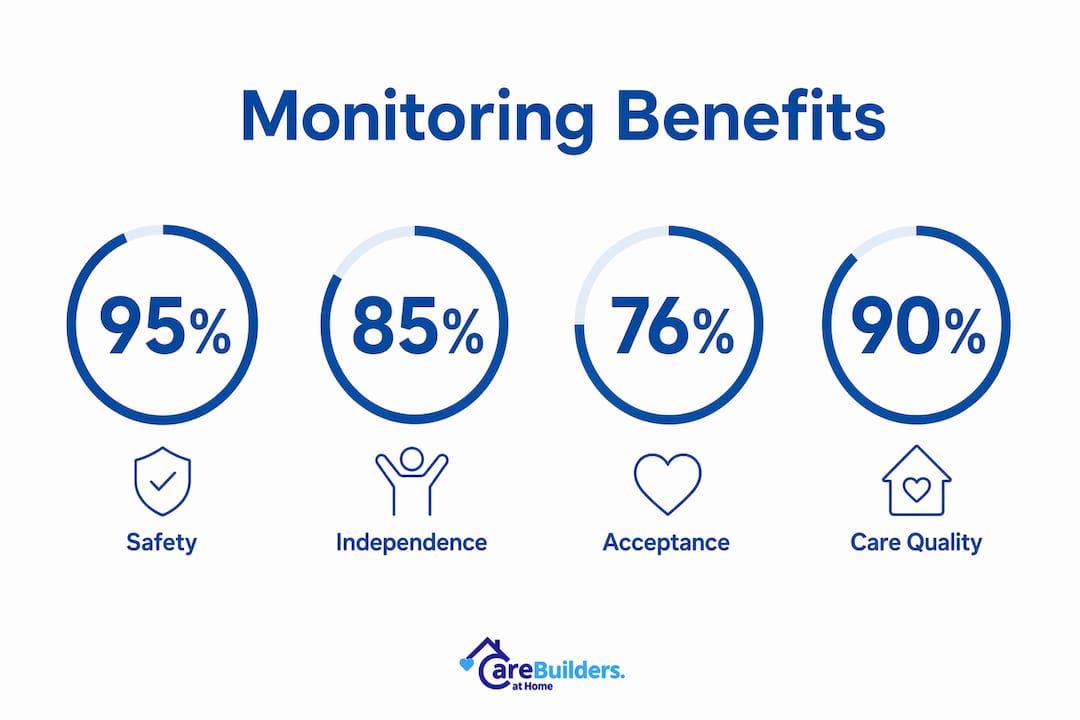 Monitoring Benefits

95%

Safety

85%

Independence

76%

Acceptance

90%

Care Quality

CareBuilders. at Home